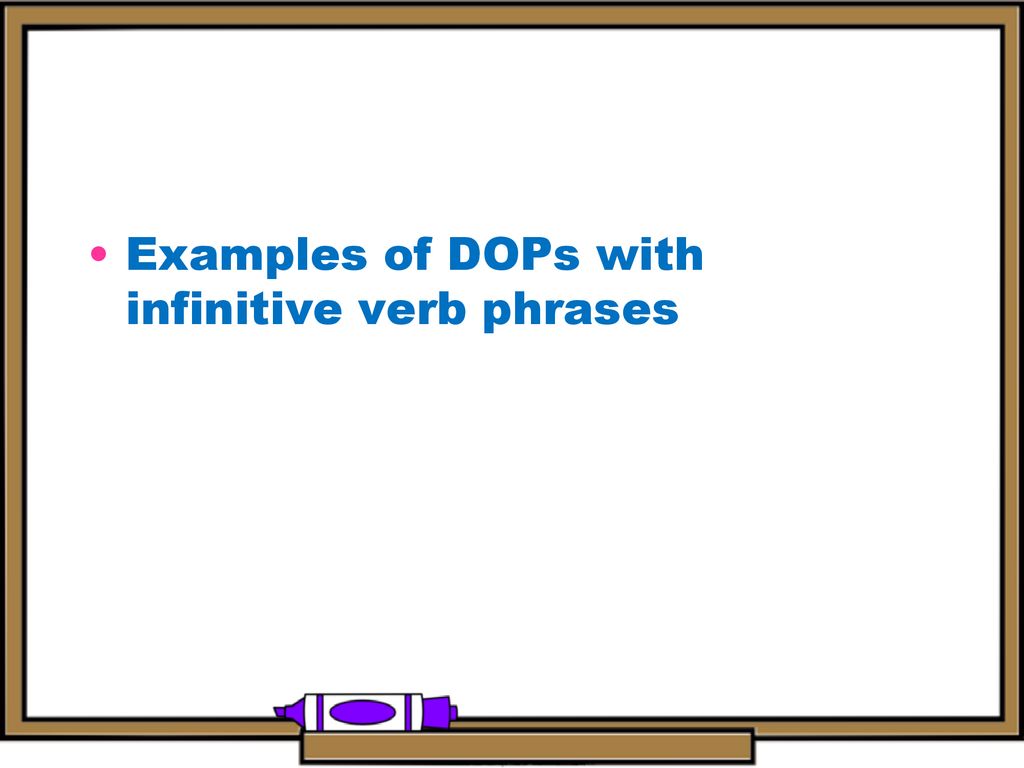 • Examples of DOPs with infinitive verb phrases